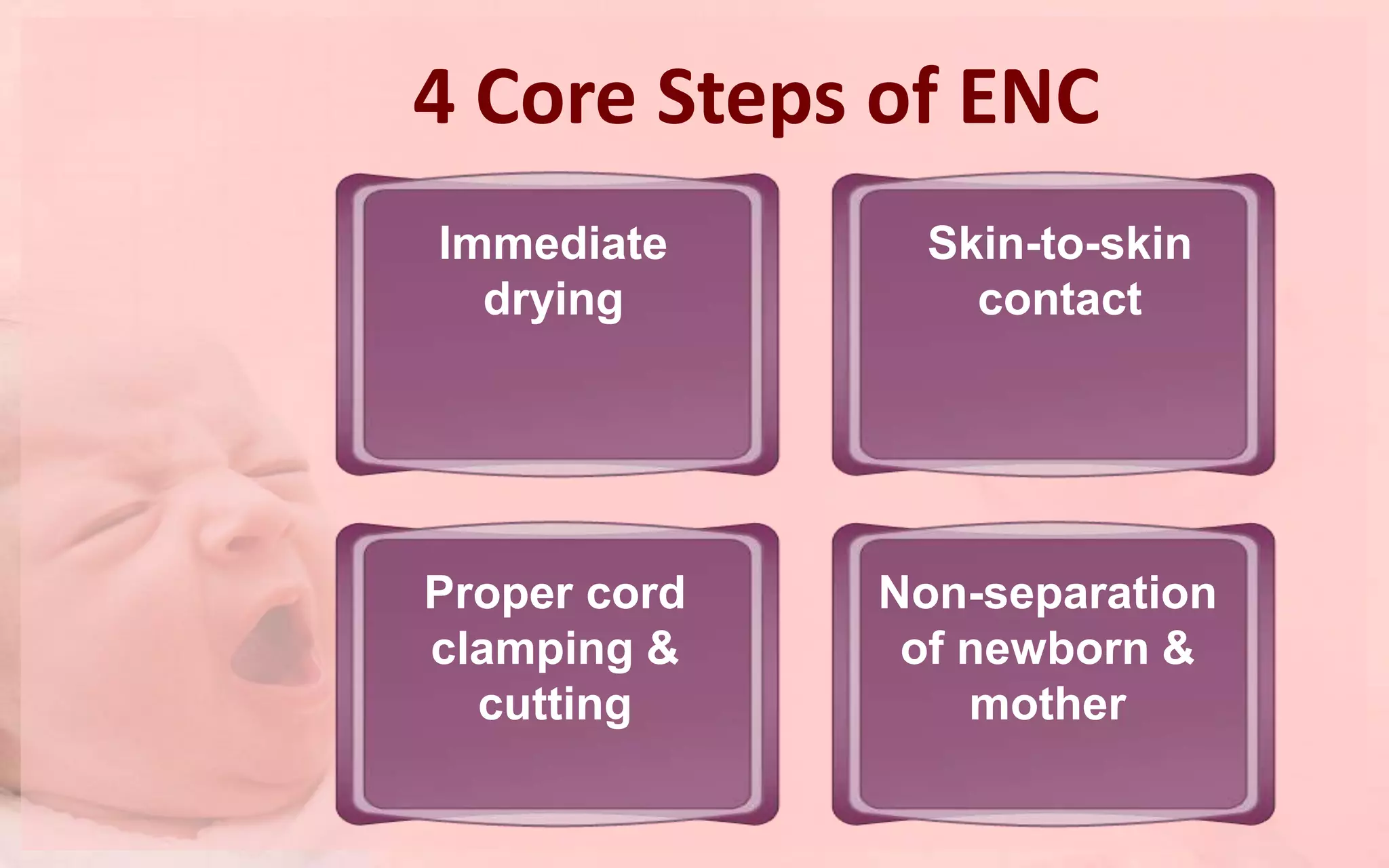 4 Core Steps of ENC

Immediate drying

Skin-to-skin contact

Proper cord clamping & cutting

Non-separation of newborn & mother